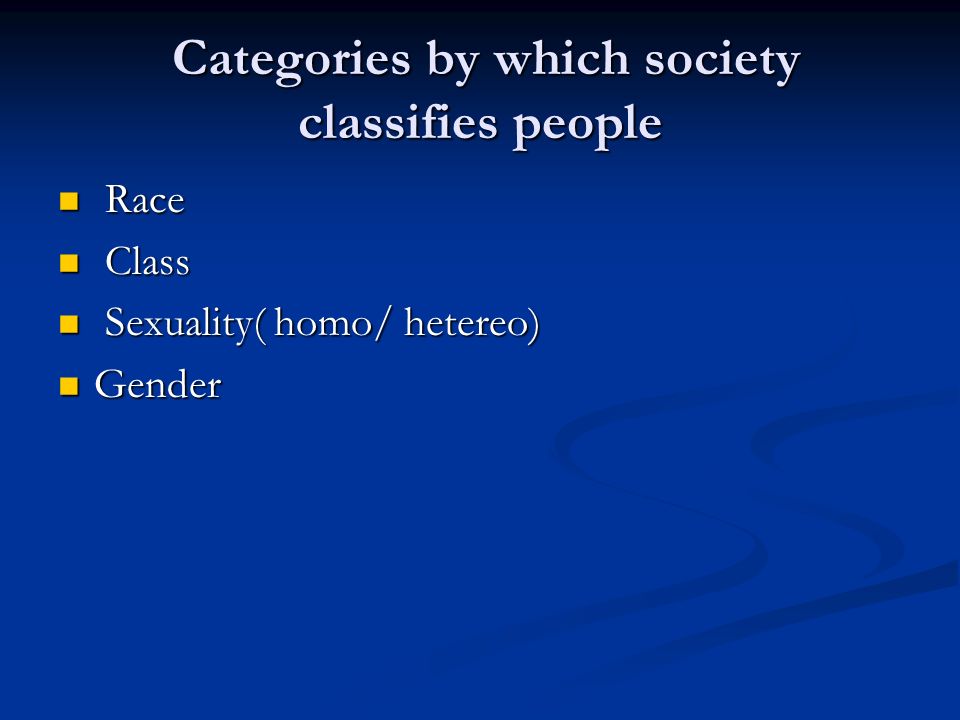 Categories by which society classifies people

- Race
- Class
- Sexuality( homo/ hetereo)
- Gender